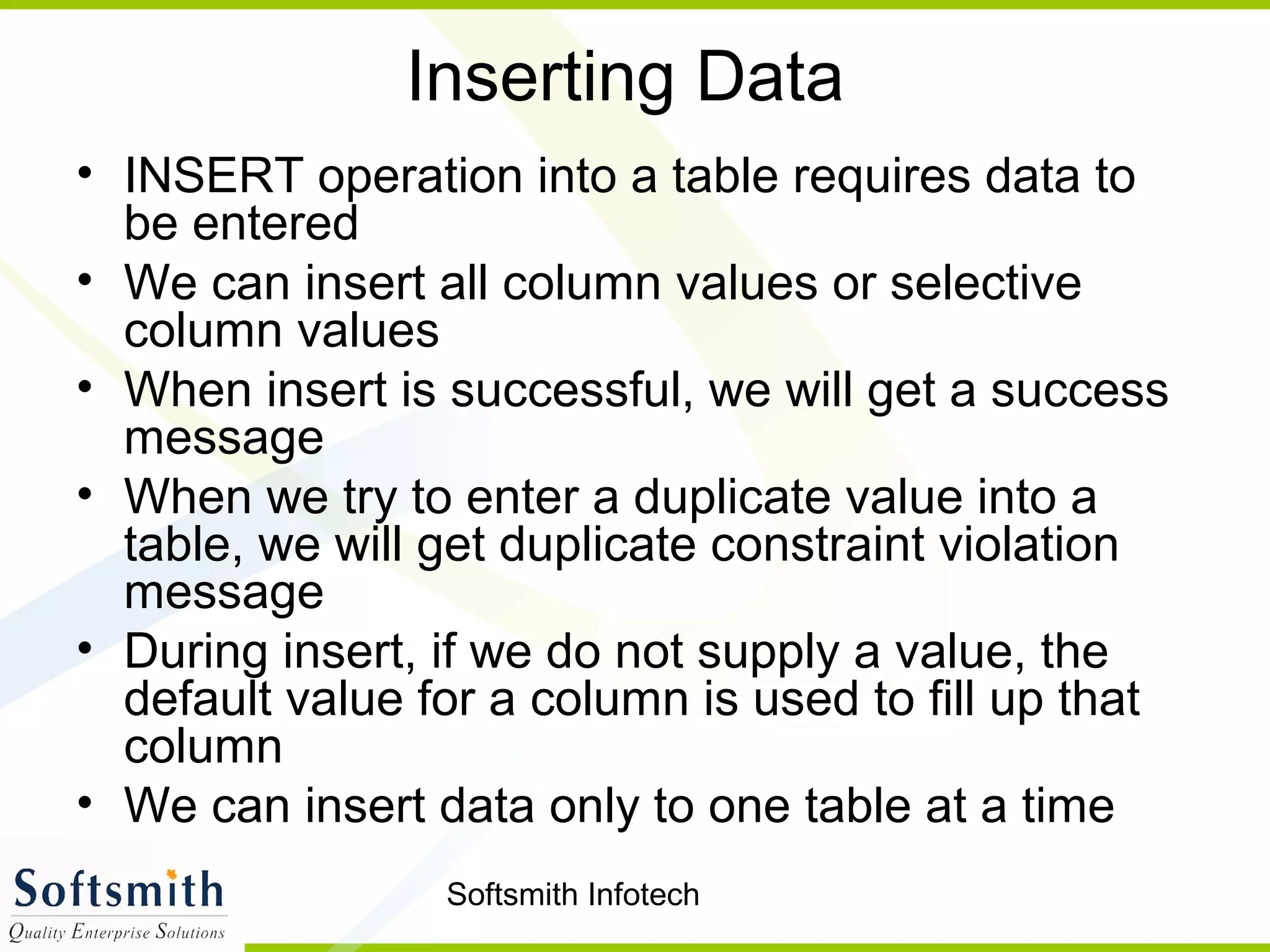 Inserting Data

• INSERT operation into a table requires data to be entered
• We can insert all column values or selective column values
• When insert is successful, we will get a success message
• When we try to enter a duplicate value into a table, we will get duplicate constraint violation message
• During insert, if we do not supply a value, the default value for a column is used to fill up that column
• We can insert data only to one table at a time

Softsmith
Quality Enterprise Solutions

Softsmith Infotech